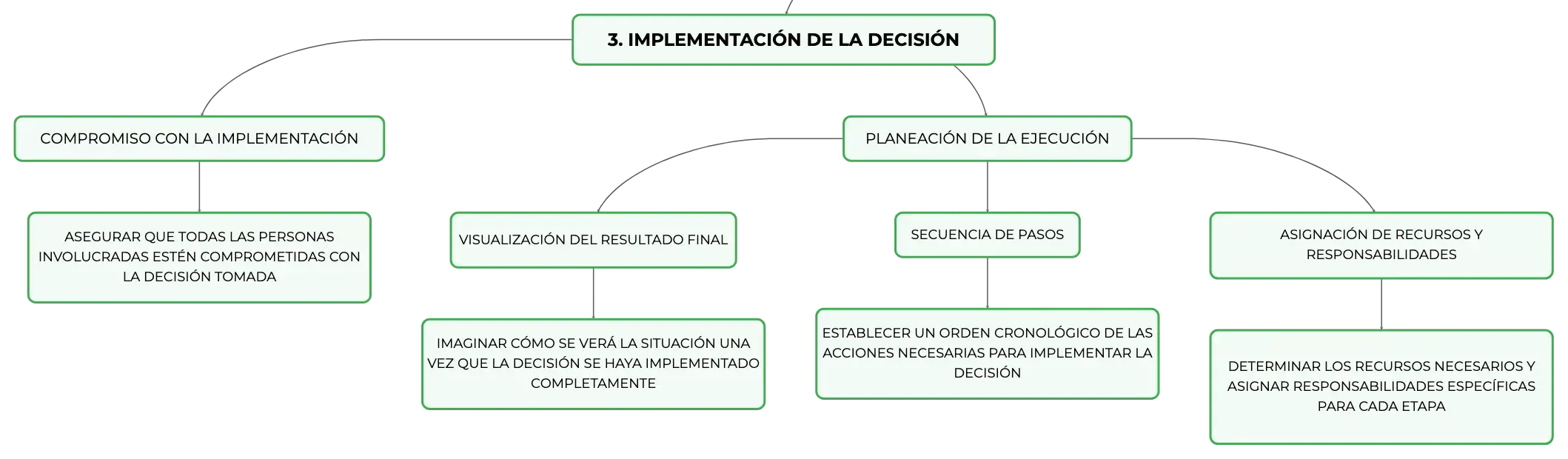 3. IMPLEMENTACIÓN DE LA DECISIÓN

COMPROMISO CON LA IMPLEMENTACIÓN

ASEGURAR QUE TODAS LAS PERSONAS INVOLUCRADAS ESTÉN COMPROMETIDAS CON LA DECISIÓN TOMADA

PLANEACIÓN DE LA EJECUCIÓN

VISUALIZACIÓN DEL RESULTADO FINAL

IMAGINAR CÓMO SE VERÁ LA SITUACIÓN UNA VEZ QUE LA DECISIÓN SE HAYA IMPLEMENTADO COMPLETAMENTE

SECUENCIA DE PASOS

ESTABLECER UN ORDEN CRONOLÓGICO DE LAS ACCIONES NECESARIAS PARA IMPLEMENTAR LA DECISIÓN

ASIGNACIÓN DE RECURSOS Y RESPONSABILIDADES

DETERMINAR LOS RECURSOS NECESARIOS Y ASIGNAR RESPONSABILIDADES ESPECÍFICAS PARA CADA ETAPA